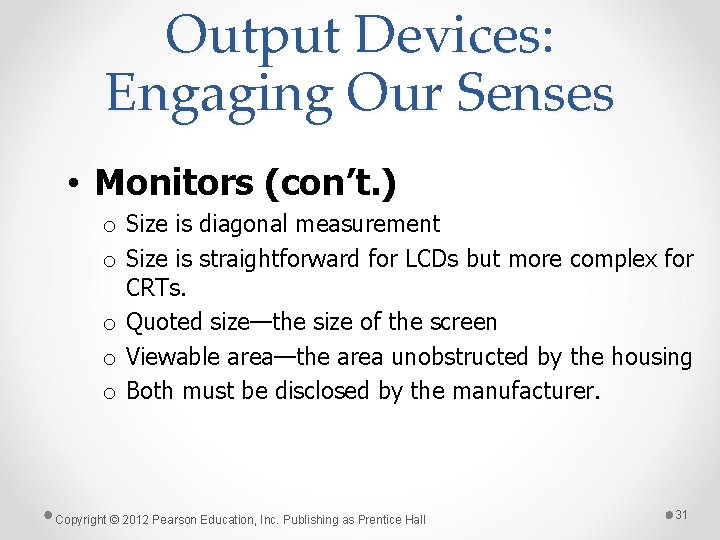 Output Devices: Engaging Our Senses

• Monitors (con’t.)
o Size is diagonal measurement
o Size is straightforward for LCDs but more complex for CRTs.
o Quoted size—the size of the screen
o Viewable area—the area unobstructed by the housing
o Both must be disclosed by the manufacturer.

Copyright © 2012 Pearson Education, Inc. Publishing as Prentice Hall

31